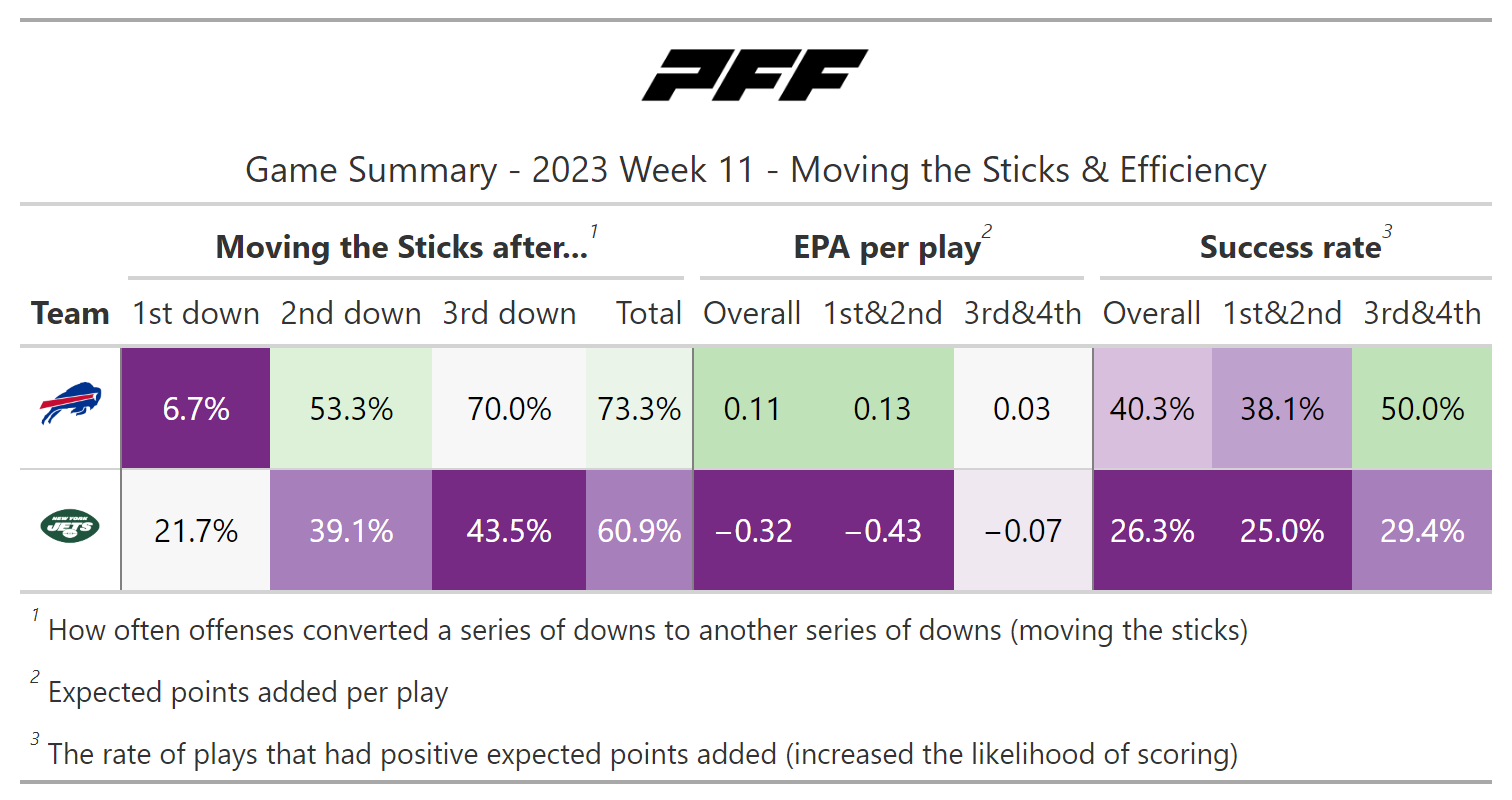 PFF

Game Summary - 2023 Week 11 - Moving the Sticks & Efficiency

| | Moving the Sticks after...$^1$ | | | | EPA per play$^2$ | | | Success rate$^3$ | | |
|---|---|---|---|---|---|---|---|---|---|---|
| Team | 1st down | 2nd down | 3rd down | Total | Overall | 1st&2nd | 3rd&4th | Overall | 1st&2nd | 3rd&4th |
| | 6.7% | 53.3% | 70.0% | 73.3% | 0.11 | 0.13 | 0.03 | 40.3% | 38.1% | 50.0% |
| NEW YORK JETS | 21.7% | 39.1% | 43.5% | 60.9% | −0.32 | −0.43 | −0.07 | 26.3% | 25.0% | 29.4% |

$^1$ How often offenses converted a series of downs to another series of downs (moving the sticks)

$^2$ Expected points added per play

$^3$ The rate of plays that had positive expected points added (increased the likelihood of scoring)